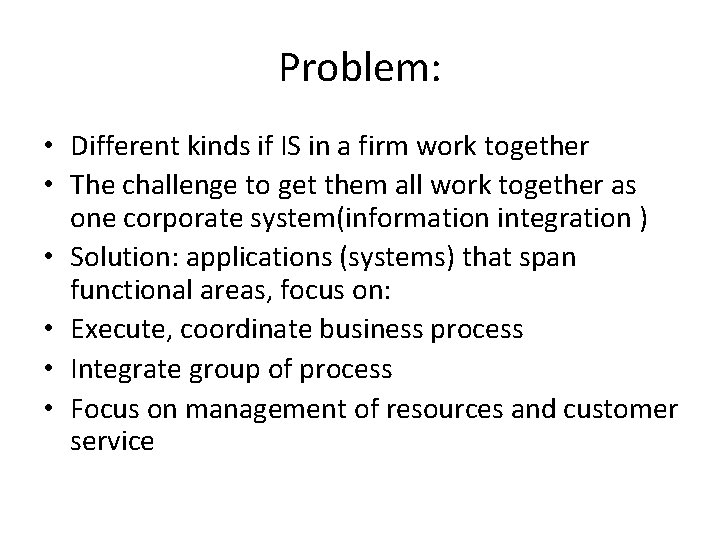 Problem:

• Different kinds if IS in a firm work together
• The challenge to get them all work together as one corporate system(information integration )
• Solution: applications (systems) that span functional areas, focus on:
• Execute, coordinate business process
• Integrate group of process
• Focus on management of resources and customer service